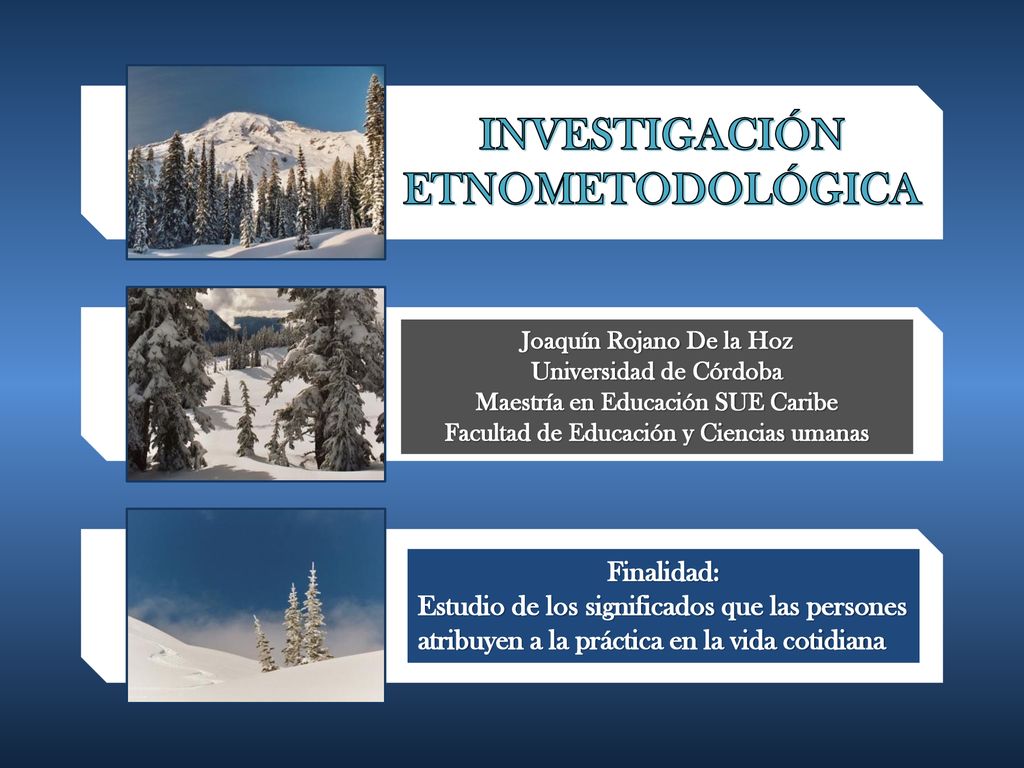 INVESTIGACIÓN ETNOMETODOLÓGICA

Joaquín Rojano De la Hoz
Universidad de Córdoba
Maestría en Educación SUE Caribe
Facultad de Educación y Ciencias umanas

Finalidad:
Estudio de los significados que las persones atribuyen a la práctica en la vida cotidiana